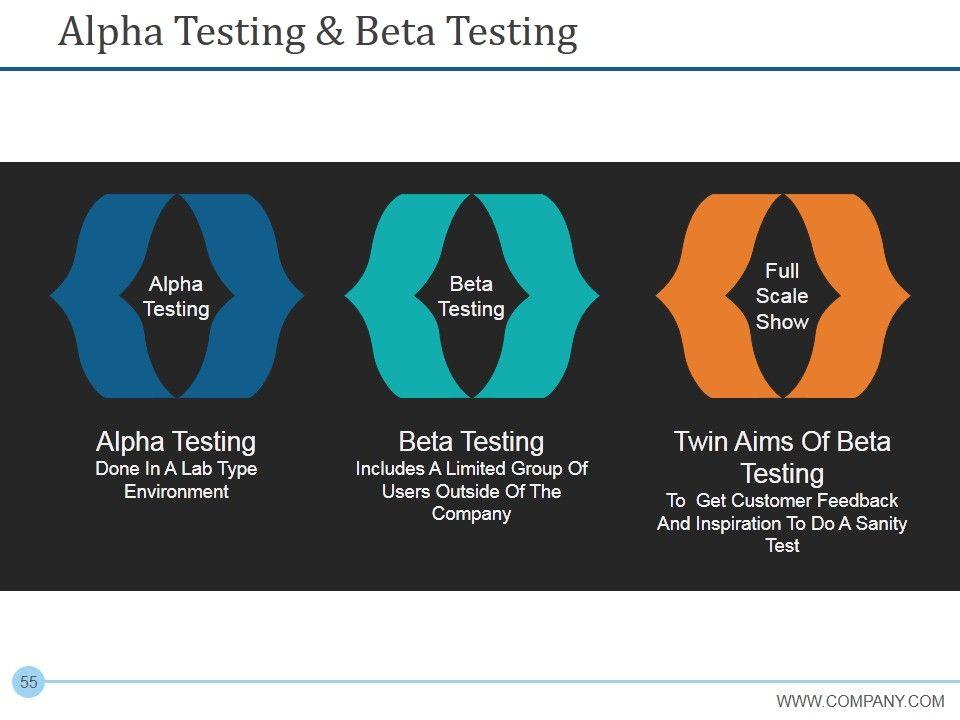 Alpha Testing & Beta Testing

Alpha Testing

Beta Testing

Full Scale Show

Alpha Testing
Done In A Lab Type Environment

Beta Testing
Includes A Limited Group Of Users Outside Of The Company

Twin Aims Of Beta Testing
To Get Customer Feedback And Inspiration To Do A Sanity Test

55

WWW.COMPANY.COM